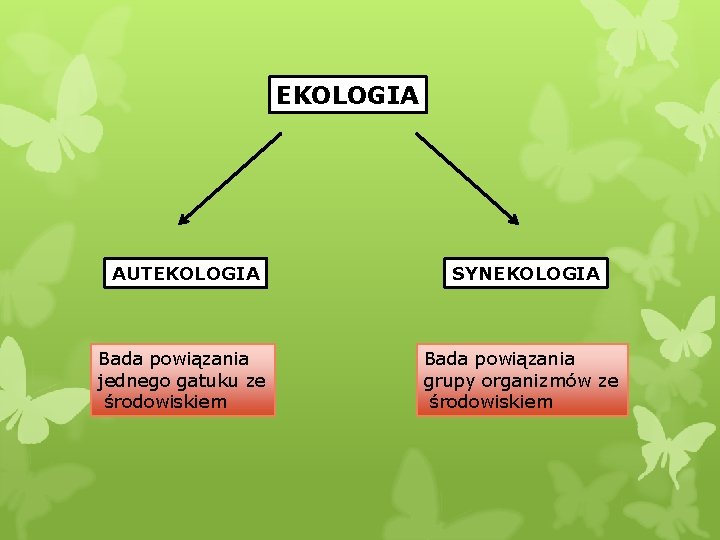 EKOLOGIA

AUTEKOLOGIA

SYNEKOLOGIA

Bada powiązania jednego gatuku ze środowiskiem

Bada powiązania grupy organizmów ze środowiskiem